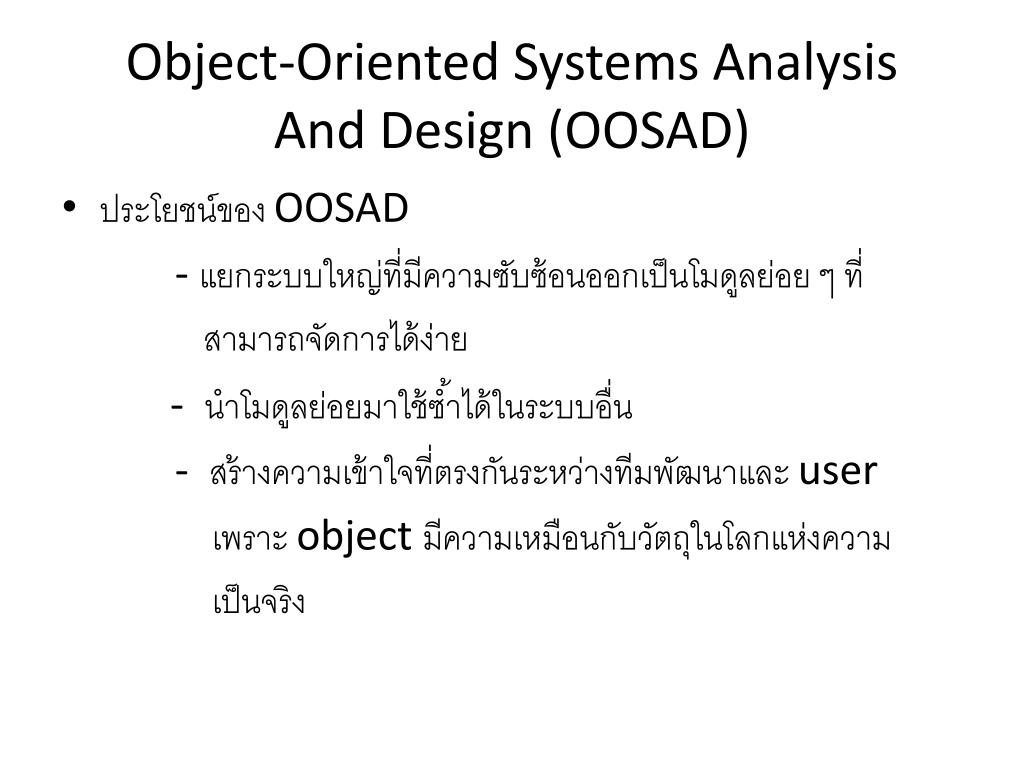 Object-Oriented Systems Analysis And Design (OOSAD)

• ประโยชน์ของ OOSAD

- แยกระบบใหญ่ที่มีความซับซ้อนออกเป็นโมดูลย่อย ๆ ที่สามารถจัดการได้ง่าย

- นำโมดูลย่อยมาใช้ซ้ำได้ในระบบอื่น

- สร้างความเข้าใจที่ตรงกันระหว่างทีมพัฒนาและ user เพราะ object มีความเหมือนกับวัตถุในโลกแห่งความเป็นจริง